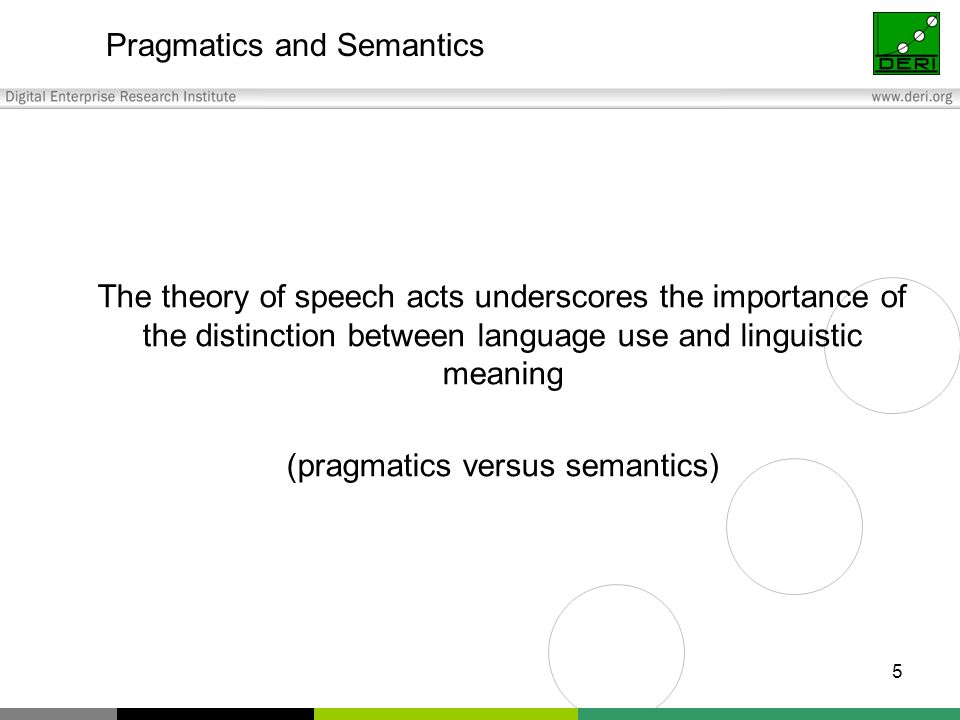 Pragmatics and Semantics

DERI

Digital Enterprise Research Institute

www.deri.org

The theory of speech acts underscores the importance of the distinction between language use and linguistic meaning

(pragmatics versus semantics)

5